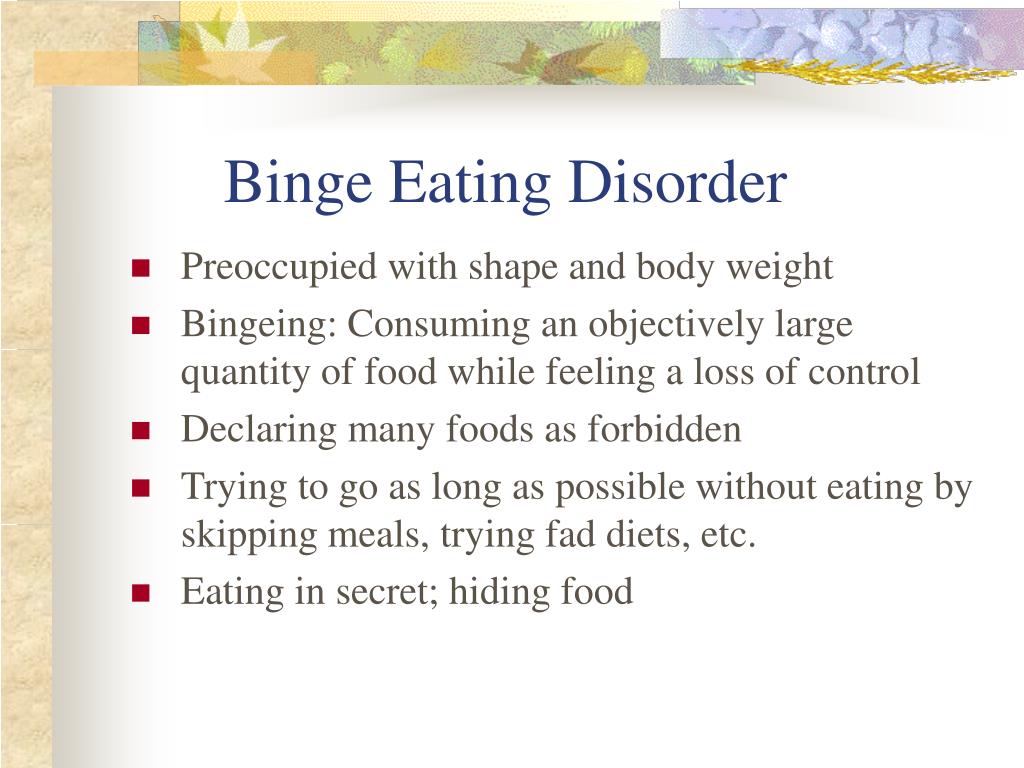 Binge Eating Disorder

- Preoccupied with shape and body weight
- Bingeing: Consuming an objectively large quantity of food while feeling a loss of control
- Declaring many foods as forbidden
- Trying to go as long as possible without eating by skipping meals, trying fad diets, etc.
- Eating in secret; hiding food